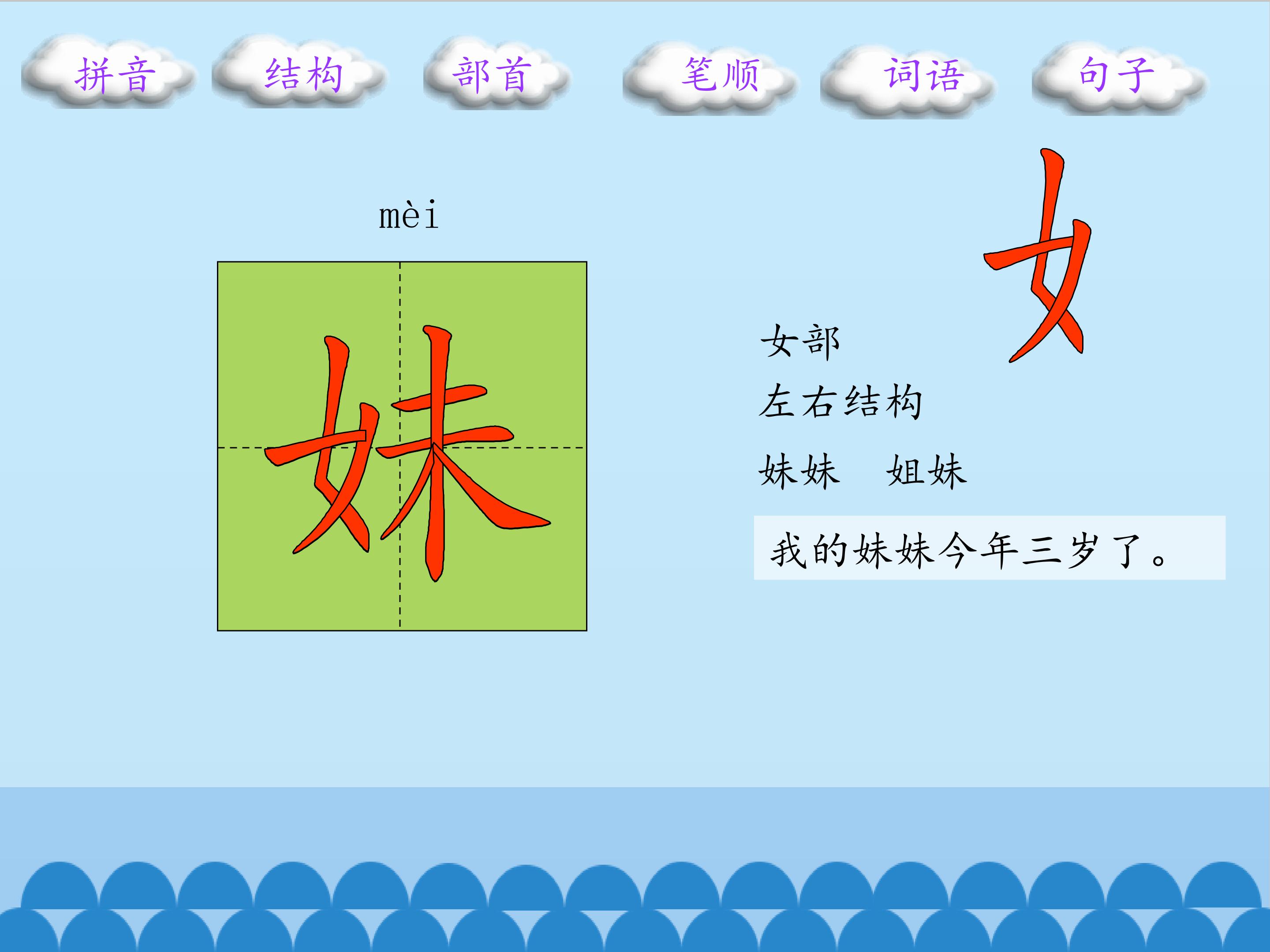 拼音 结构 部首 笔顺 词语 句子

mèi

妹

女

女部

左右结构

妹妹 姐妹

我的妹妹今年三岁了。